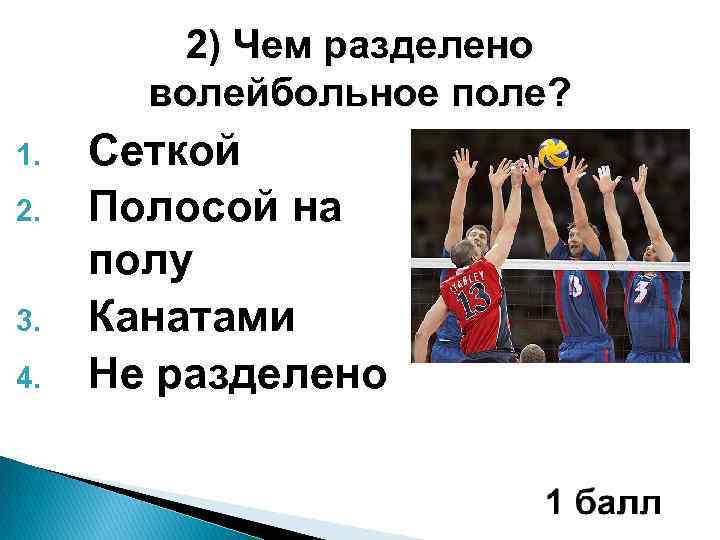 2) Чем разделено волейбольное поле?

1. Сеткой
2. Полосой на полу
3. Канатами
4. Не разделено

STANLEY 13

1 балл